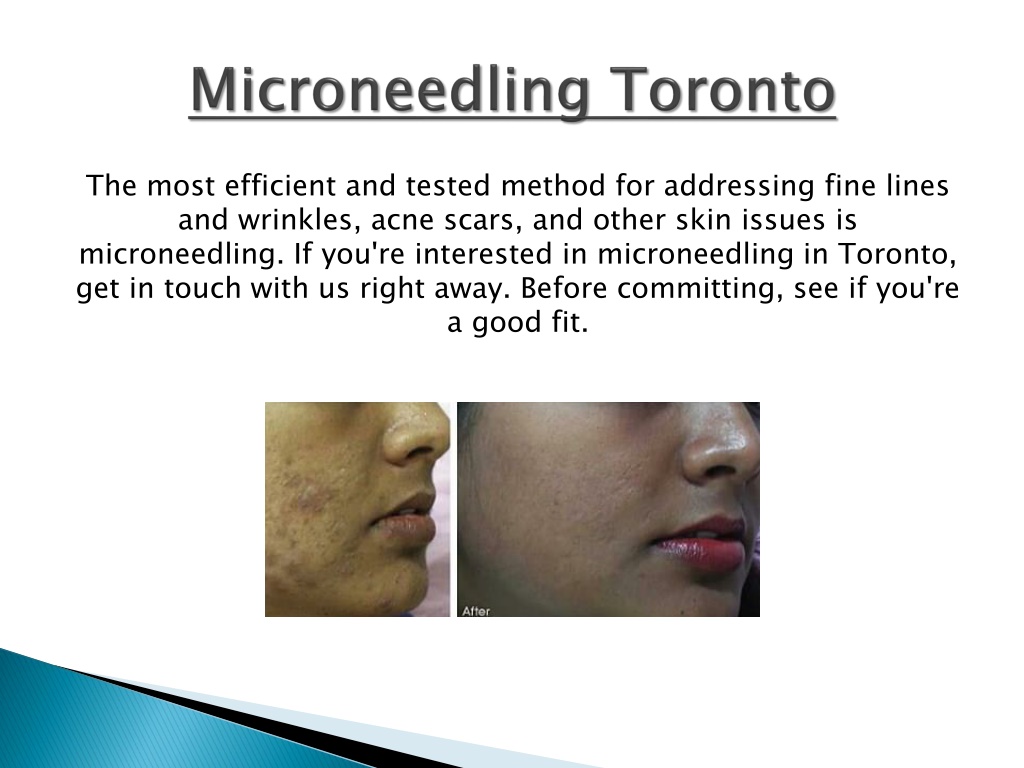 Microneedling Toronto

The most efficient and tested method for addressing fine lines and wrinkles, acne scars, and other skin issues is microneedling. If you're interested in microneedling in Toronto, get in touch with us right away. Before committing, see if you're a good fit.

After